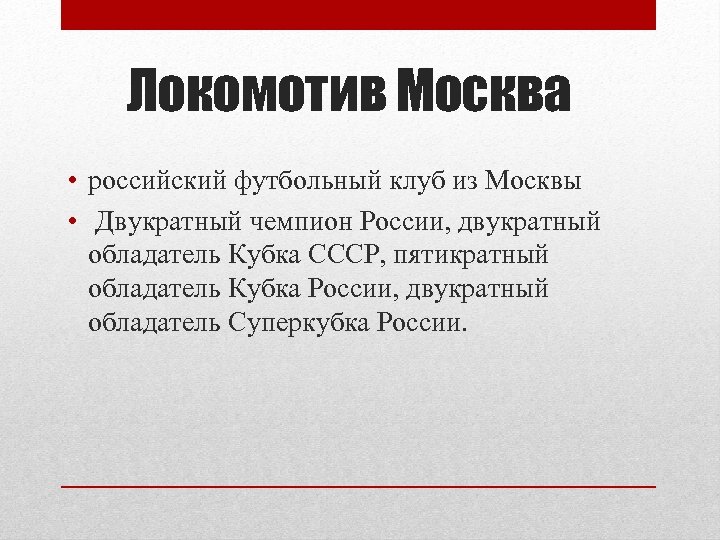 Локомотив Москва

• российский футбольный клуб из Москвы

• Двукратный чемпион России, двукратный обладатель Кубка СССР, пятикратный обладатель Кубка России, двукратный обладатель Суперкубка России.